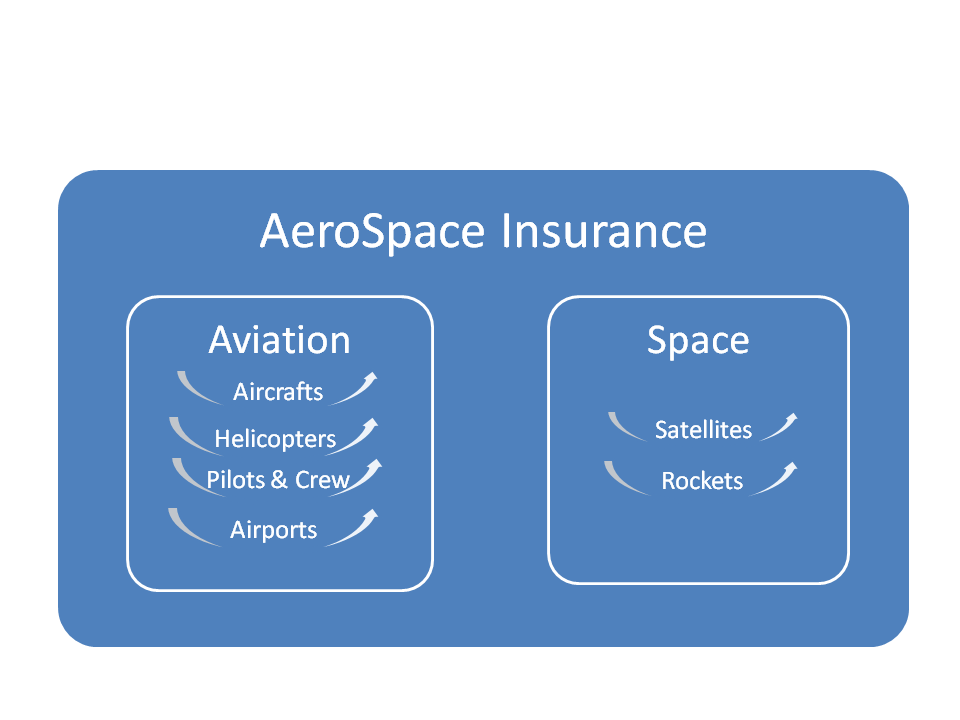 AeroSpace Insurance

Aviation

Aircrafts

Helicopters

Pilots & Crew

Airports

Space

Satellites

Rockets